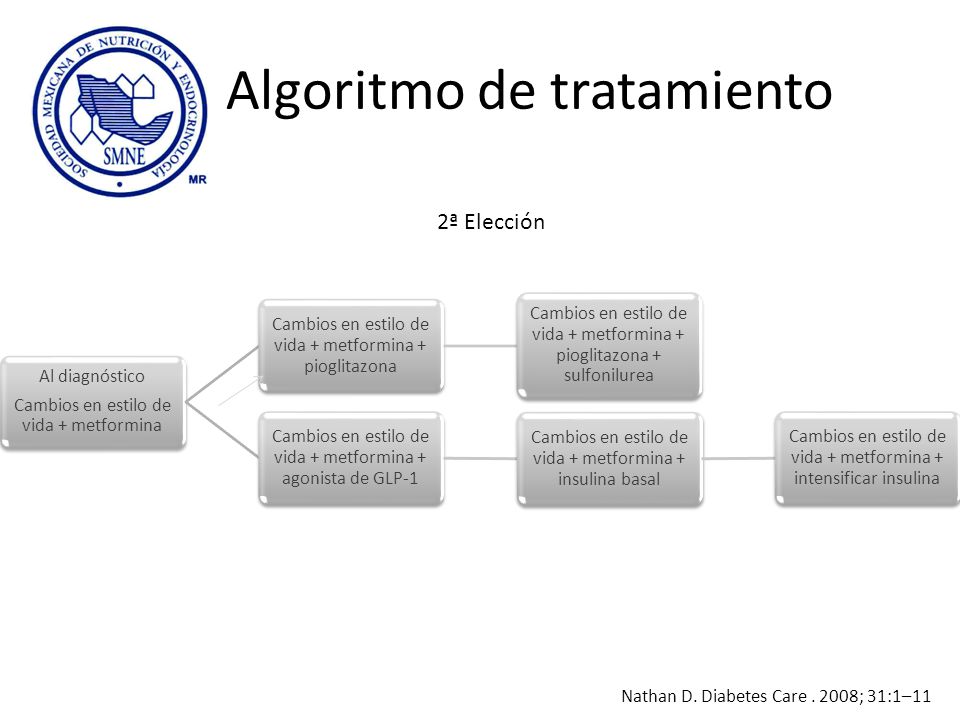 SOCIEDAD MEXICANA DE NUTRICIÓN Y ENDOCRINOLOGÍA
SMNE
MR

Algoritmo de tratamiento

2ª Elección

Al diagnóstico
Cambios en estilo de vida + metformina

Cambios en estilo de vida + metformina + pioglitazona

Cambios en estilo de vida + metformina + pioglitazona + sulfonilurea

Cambios en estilo de vida + metformina + agonista de GLP-1

Cambios en estilo de vida + metformina + insulina basal

Cambios en estilo de vida + metformina + intensificar insulina

Nathan D. Diabetes Care . 2008; 31:1–11